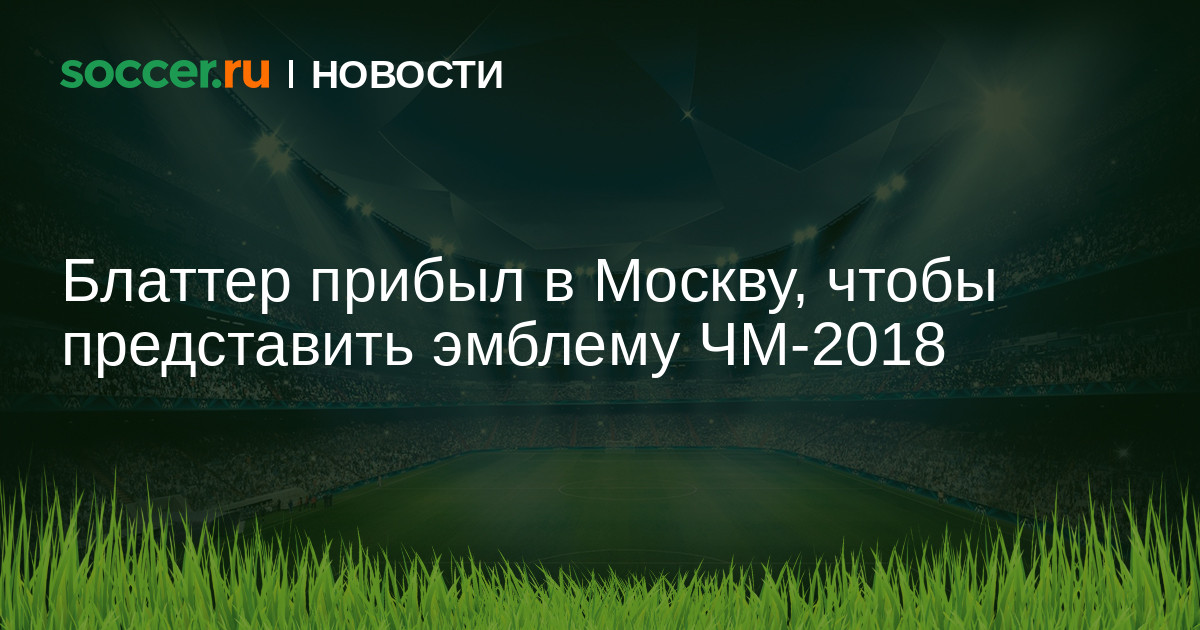 soccer.ru | НОВОСТИ

Блаттер прибыл в Москву, чтобы представить эмблему ЧМ-2018